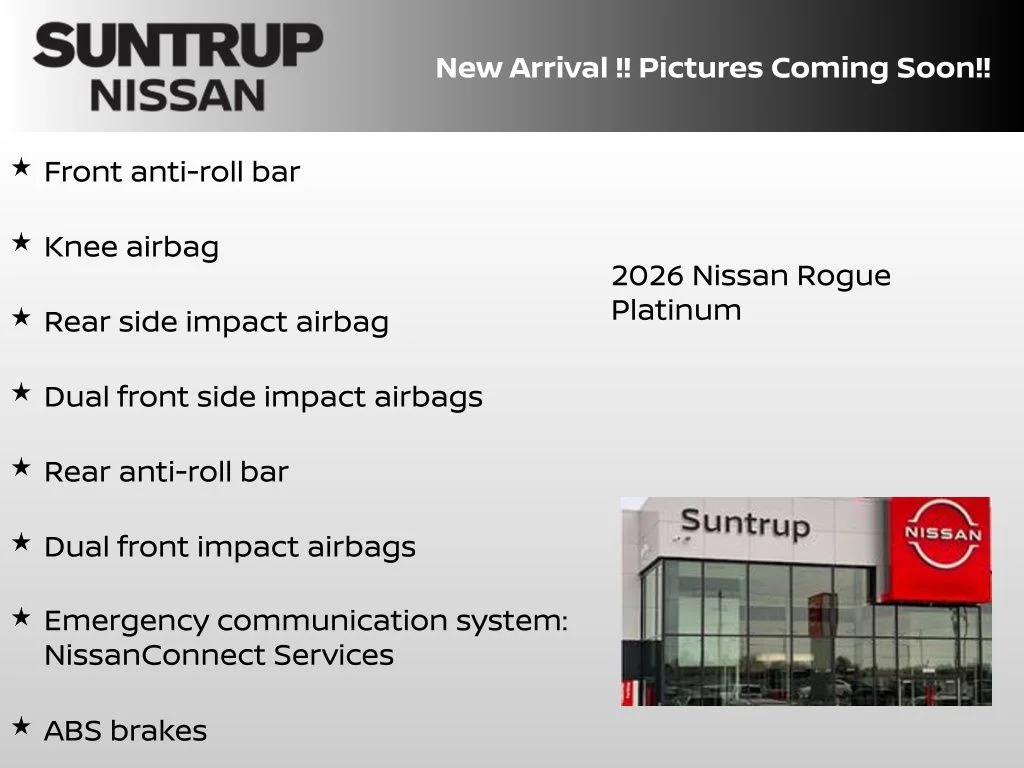 SUNTRUP
NISSAN

New Arrival !! Pictures Coming Soon!!

★ Front anti-roll bar

★ Knee airbag

★ Rear side impact airbag

★ Dual front side impact airbags

★ Rear anti-roll bar

★ Dual front impact airbags

★ Emergency communication system: NissanConnect Services

★ ABS brakes

2026 Nissan Rogue Platinum

Suntrup

NISSAN